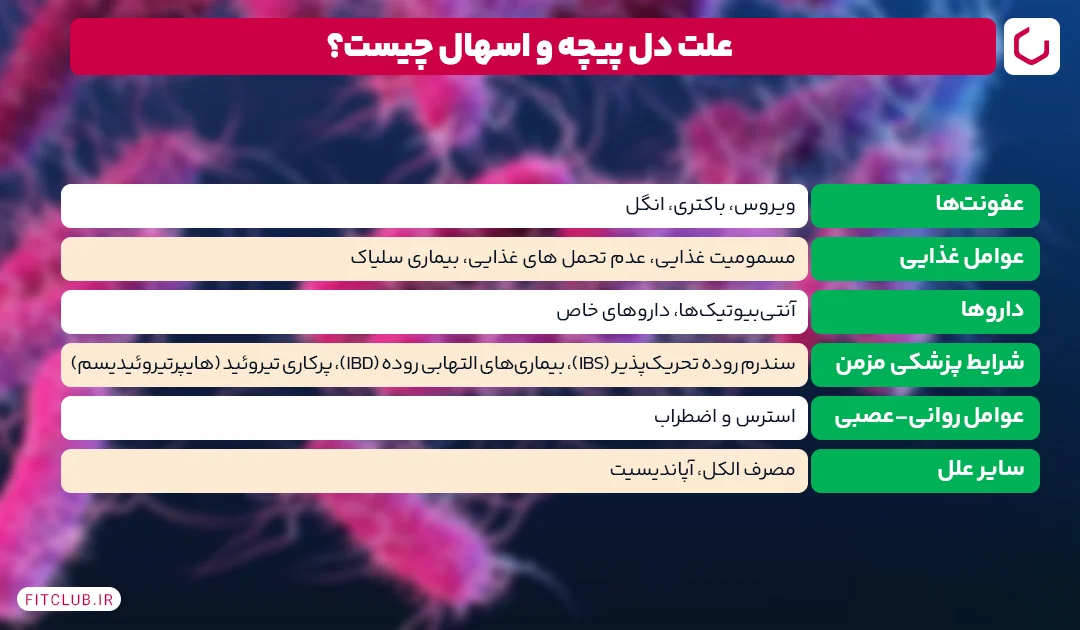 علت دل پیچه و اسهال چیست؟

| | |
|---|---|
| عفونت‌ها | ویروس، باکتری، انگل |
| عوامل غذایی | مسمومیت غذایی، عدم تحمل های غذایی، بیماری سلیاک |
| داروها | آنتی‌بیوتیک‌ها، داروهای خاص |
| شرایط پزشکی مزمن | سندرم روده تحریک‌پذیر (IBS)، بیماری‌های التهابی روده (IBD)، پرکاری تیروئید (هایپرتیروئیدیسم) |
| عوامل روانی-عصبی | استرس و اضطراب |
| سایر علل | مصرف الکل، آپاندیسیت |

FITCLUB.IR